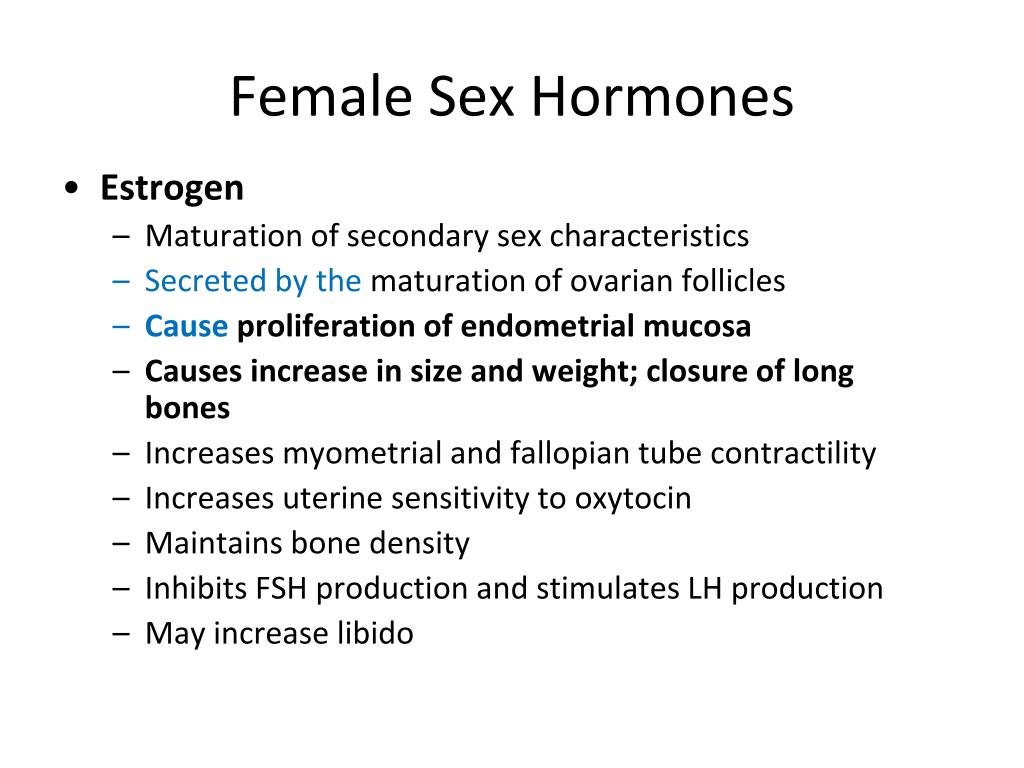 Female Sex Hormones

• Estrogen
  – Maturation of secondary sex characteristics
  – Secreted by the maturation of ovarian follicles
  – Cause proliferation of endometrial mucosa
  – Causes increase in size and weight; closure of long bones
  – Increases myometrial and fallopian tube contractility
  – Increases uterine sensitivity to oxytocin
  – Maintains bone density
  – Inhibits FSH production and stimulates LH production
  – May increase libido